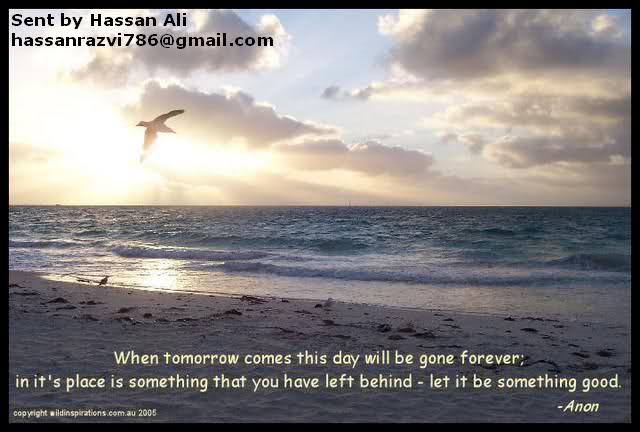 Sent by Hassan Ali
hassanrazvi786@gmail.com

When tomorrow comes this day will be gone forever;
in it's place is something that you have left behind - let it be something good.
-Anon

copyright wildinspirations.com.au 2005